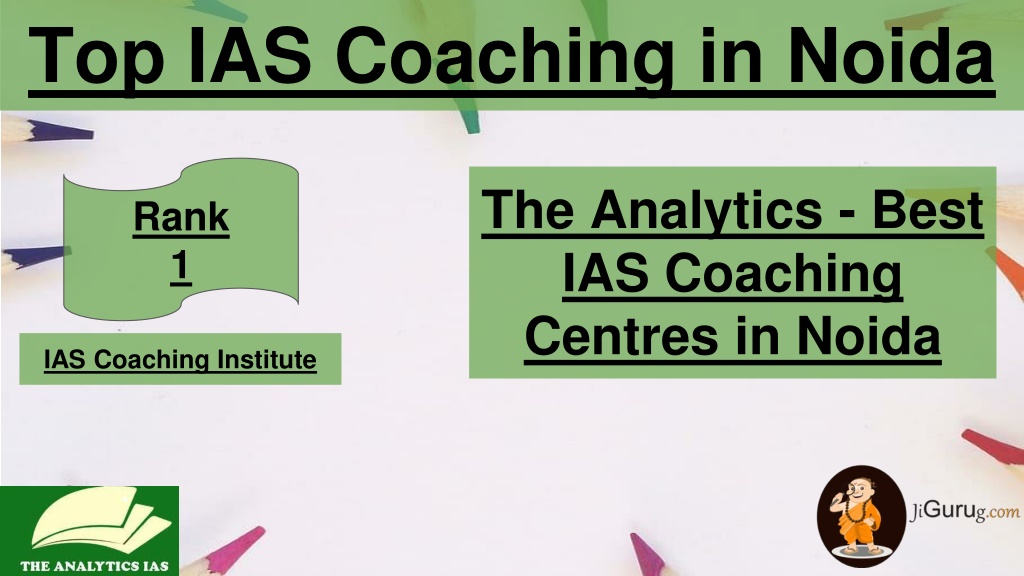 Top IAS Coaching in Noida

Rank
1

IAS Coaching Institute

The Analytics - Best IAS Coaching Centres in Noida

THE ANALYTICS IAS

JiGurug.com